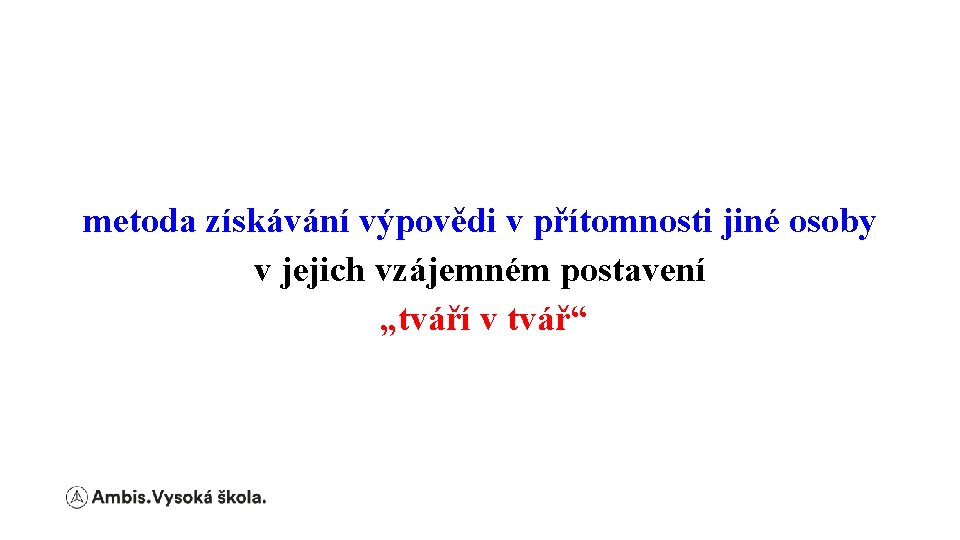 metoda získávání výpovědi v přítomnosti jiné osoby v jejich vzájemném postavení „tváří v tvář“

Ambis.Vysoká škola.